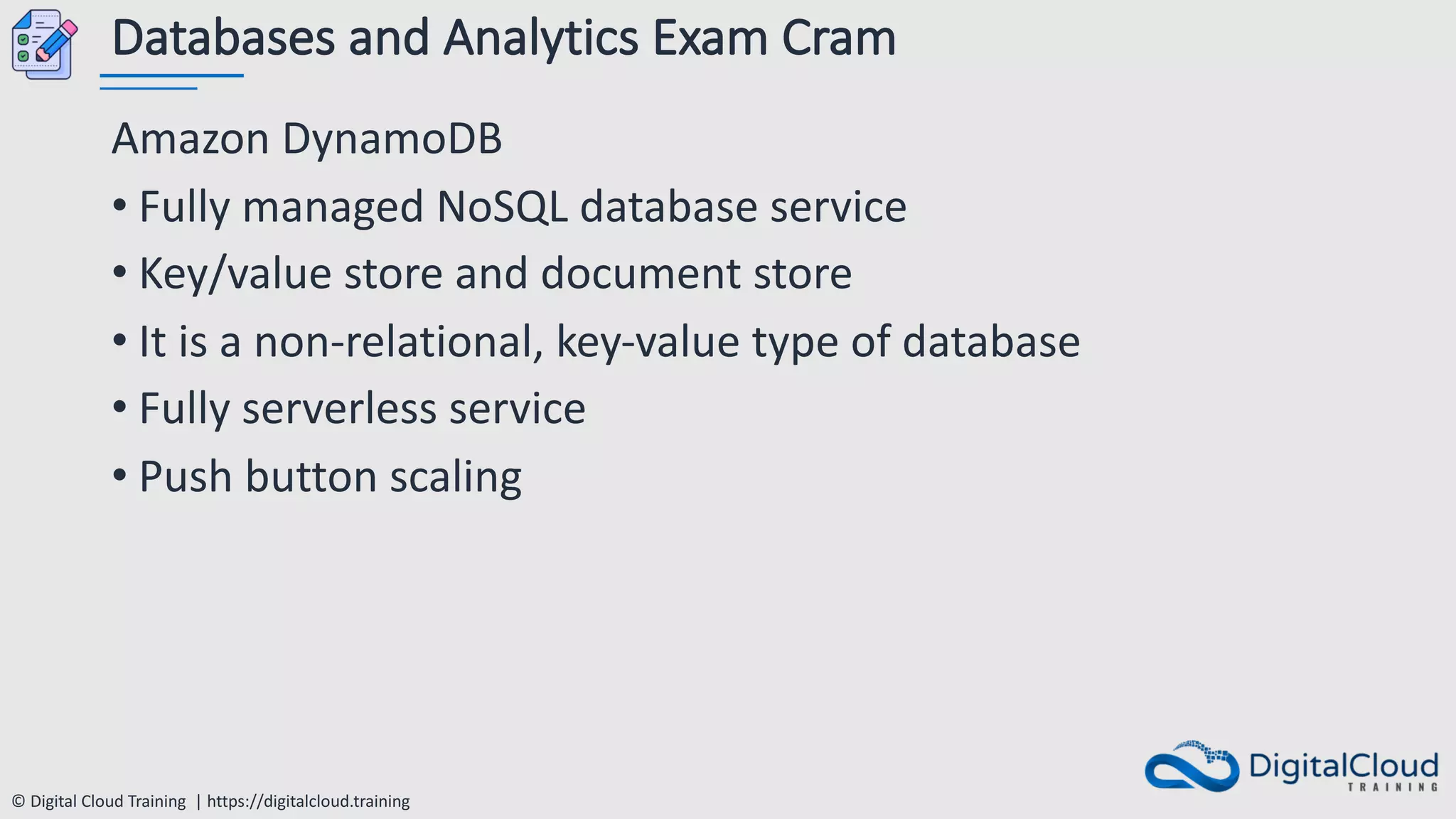 Databases and Analytics Exam Cram

Amazon DynamoDB

• Fully managed NoSQL database service
• Key/value store and document store
• It is a non-relational, key-value type of database
• Fully serverless service
• Push button scaling

© Digital Cloud Training | https://digitalcloud.training

DigitalCloud TRAINING